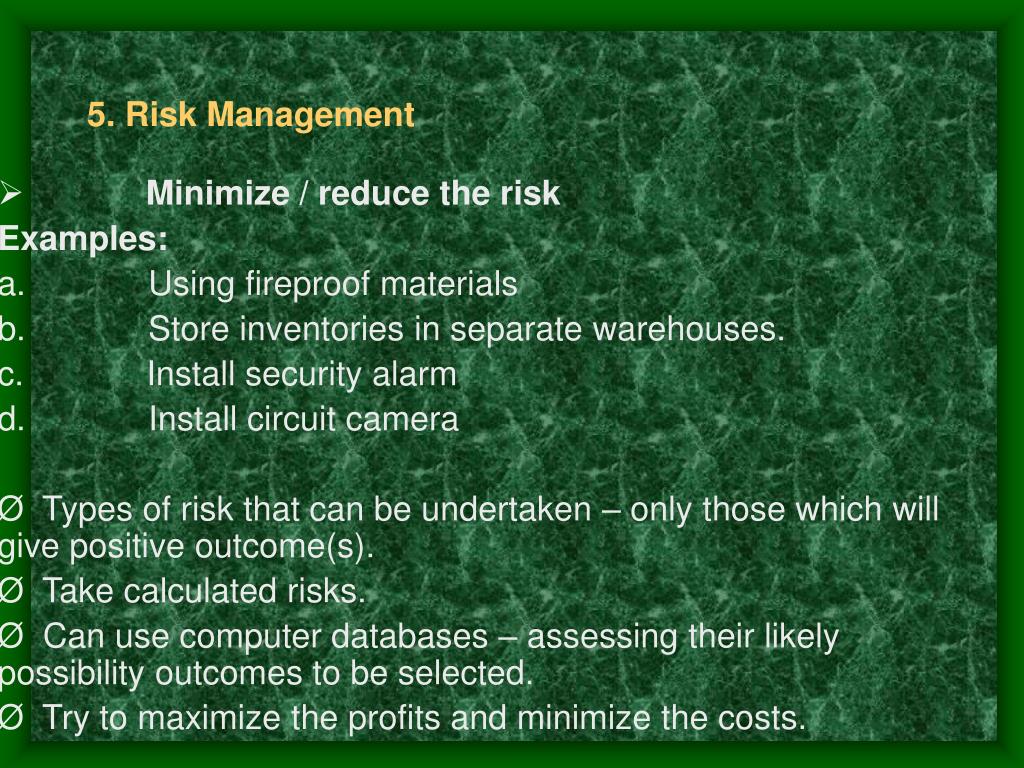 5. Risk Management

➢ Minimize / reduce the risk

Examples:

a. Using fireproof materials

b. Store inventories in separate warehouses.

c. Install security alarm

d. Install circuit camera

Ø Types of risk that can be undertaken – only those which will give positive outcome(s).

Ø Take calculated risks.

Ø Can use computer databases – assessing their likely possibility outcomes to be selected.

Ø Try to maximize the profits and minimize the costs.